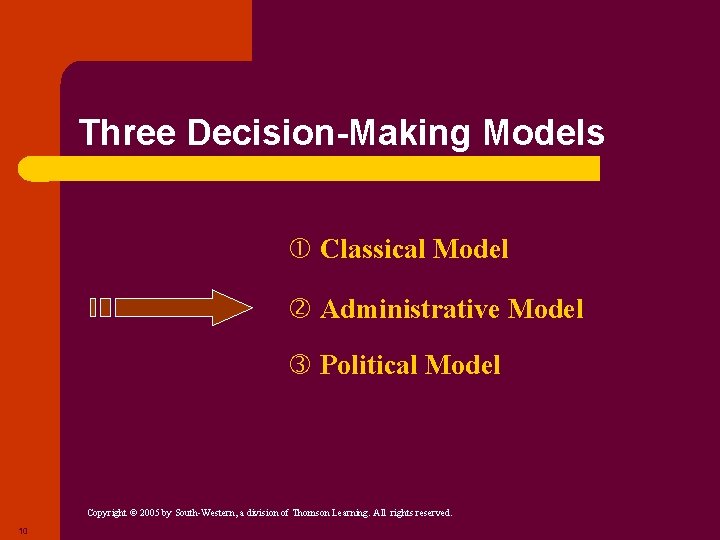 Three Decision-Making Models

① Classical Model

② Administrative Model

③ Political Model

Copyright © 2005 by South-Western, a division of Thomson Learning. All rights reserved.

10